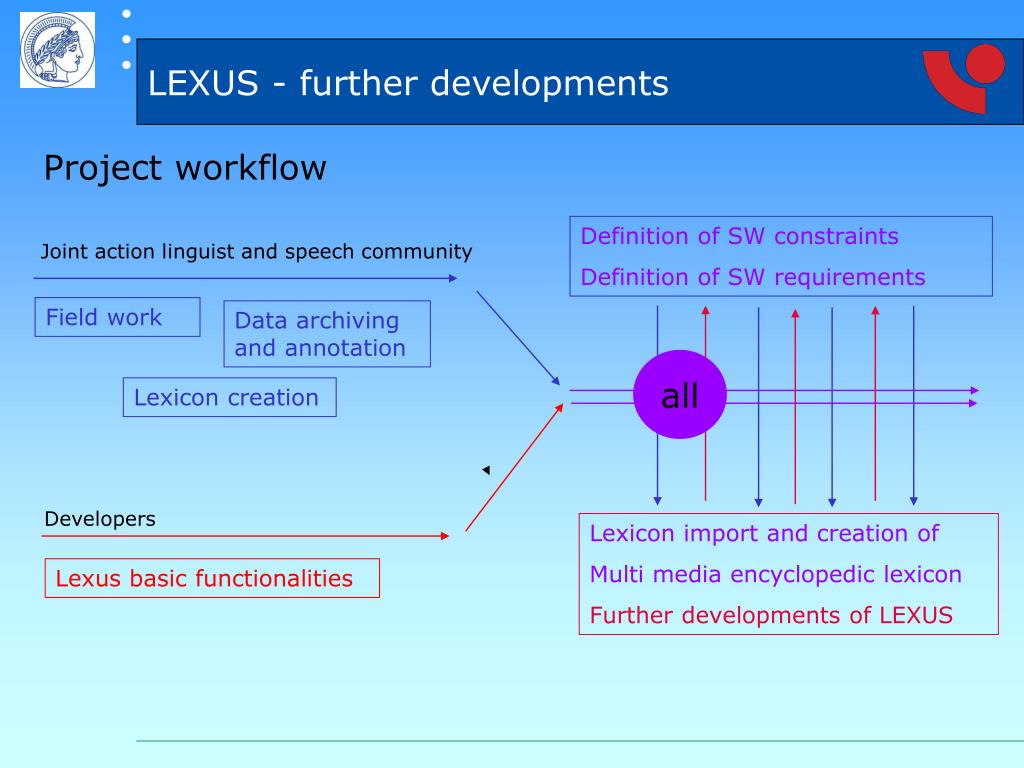 LEXUS - further developments

Project workflow

Joint action linguist and speech community

Field work

Data archiving and annotation

Lexicon creation

Developers

Lexus basic functionalities

Definition of SW constraints

Definition of SW requirements

all

Lexicon import and creation of

Multi media encyclopedic lexicon

Further developments of LEXUS